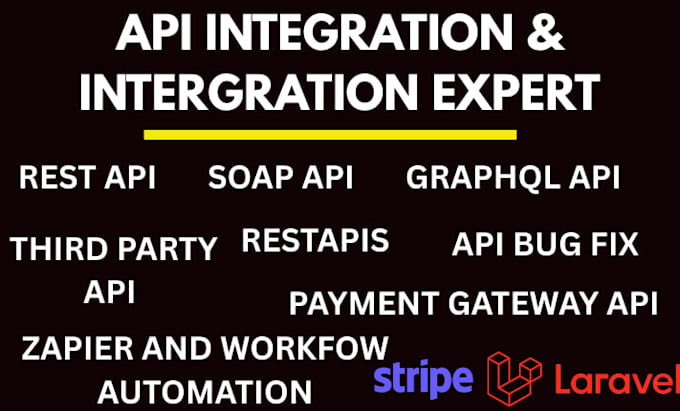 API INTEGRATION &
INTERGRATION EXPERT

REST API
SOAP API
GRAPHQL API

THIRD PARTY API
RESTAPIS
API BUG FIX

PAYMENT GATEWAY API

ZAPIER AND WORKFOW AUTOMATION

stripe
Laravel